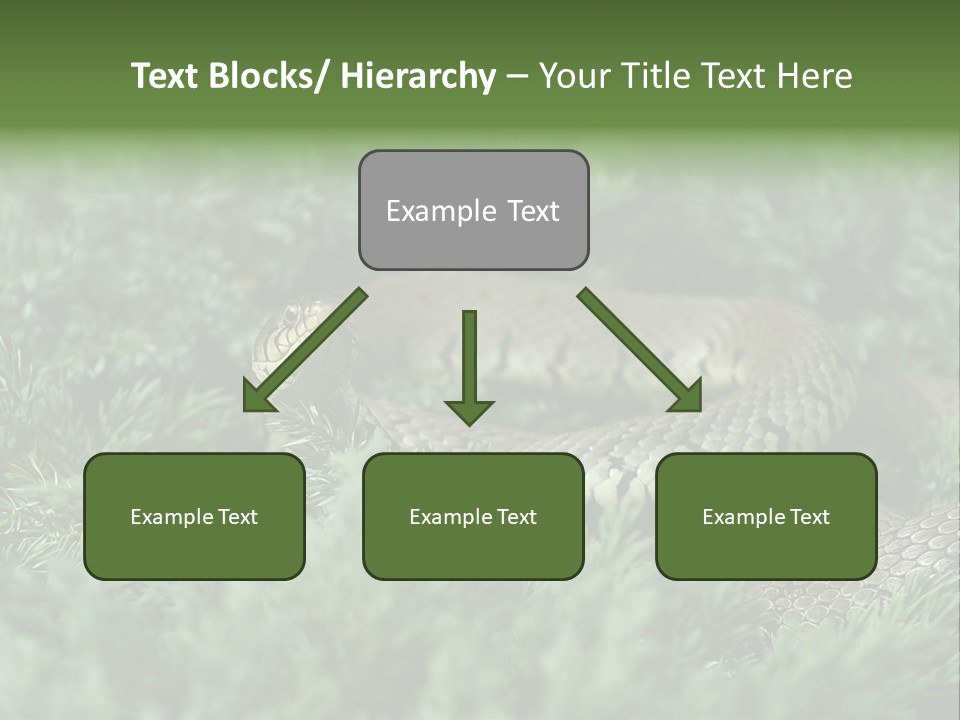 Text Blocks/ Hierarchy – Your Title Text Here

Example Text

Example Text

Example Text

Example Text